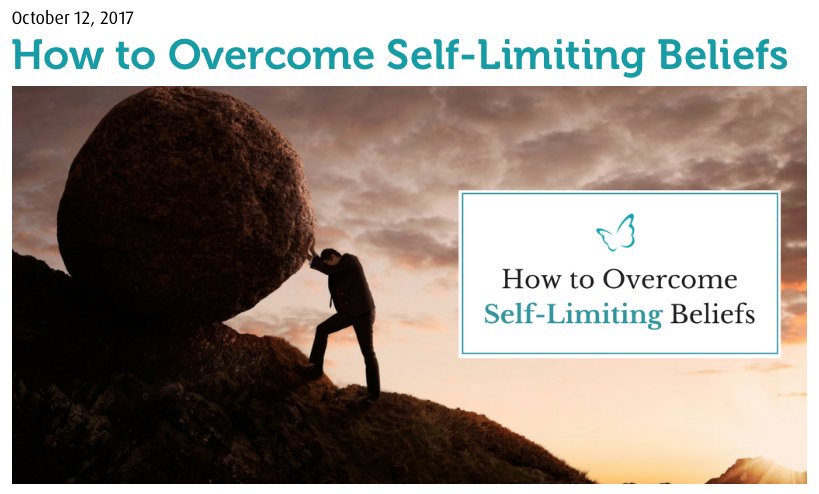 October 12, 2017

How to Overcome Self-Limiting Beliefs

How to Overcome Self-Limiting Beliefs